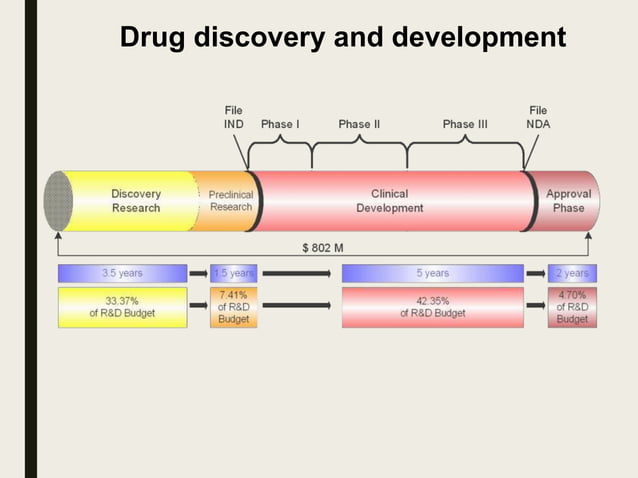 Drug discovery and development

File IND

Phase I

Phase II

Phase III

File NDA

Discovery Research

Preclinical Research

Clinical Development

Approval Phase

$ 802 M

3.5 years

1.5 years

5 years

2 years

33.37% of R&D Budget

7.41% of R&D Budget

42.35% of R&D Budget

4.70% of R&D Budget